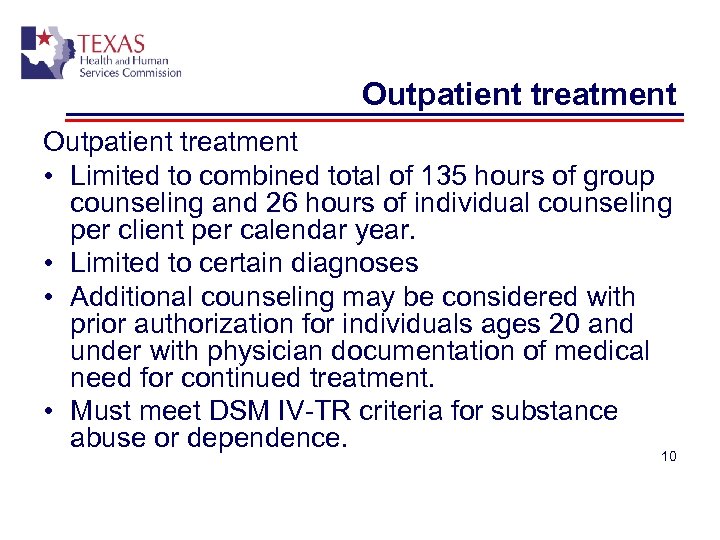 TEXAS
Health and Human
Services Commission

Outpatient treatment

Outpatient treatment
• Limited to combined total of 135 hours of group counseling and 26 hours of individual counseling per client per calendar year.
• Limited to certain diagnoses
• Additional counseling may be considered with prior authorization for individuals ages 20 and under with physician documentation of medical need for continued treatment.
• Must meet DSM IV-TR criteria for substance abuse or dependence.

10